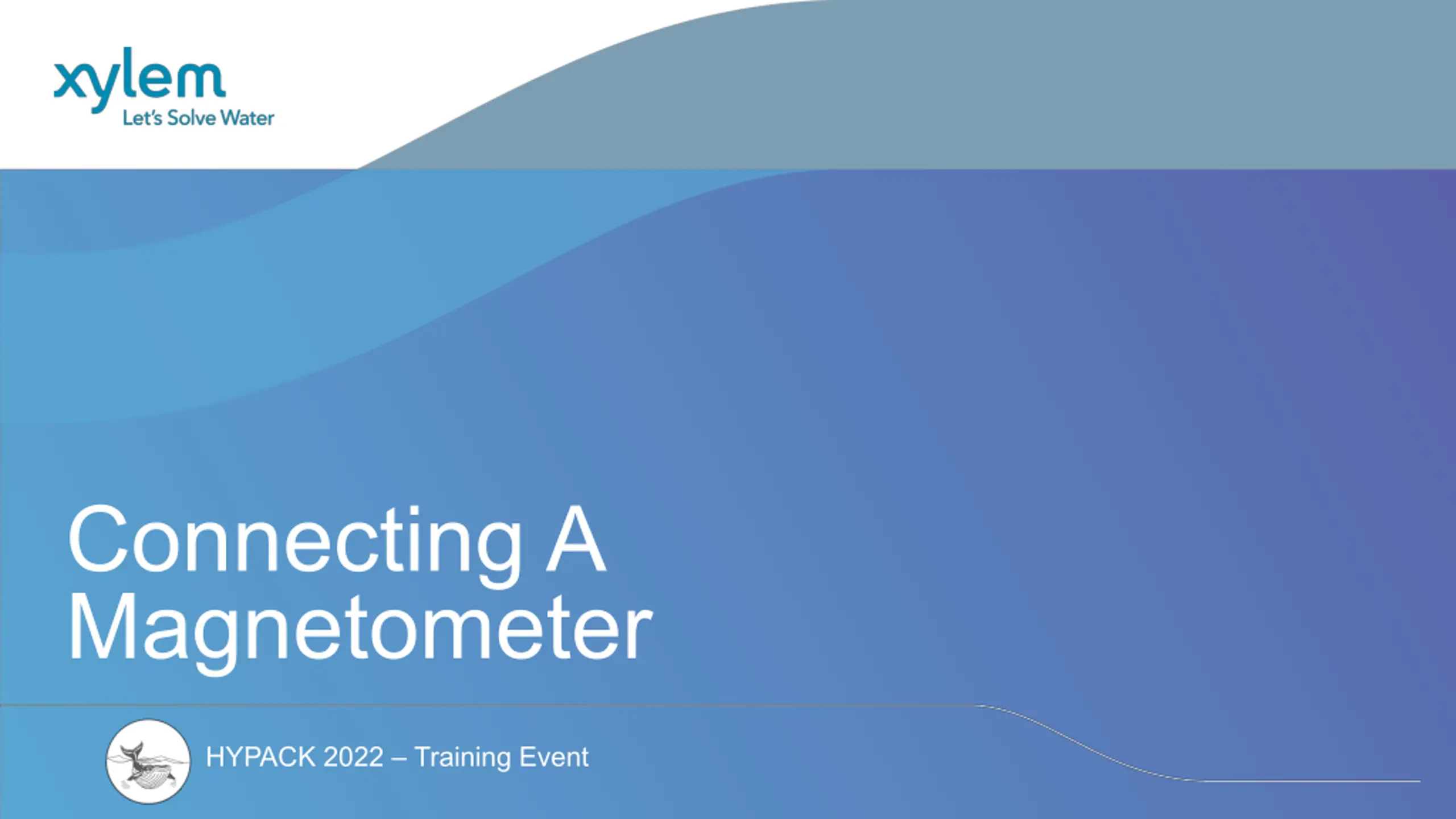 xylem
Let's Solve Water

Connecting A Magnetometer

HYPACK 2022 – Training Event